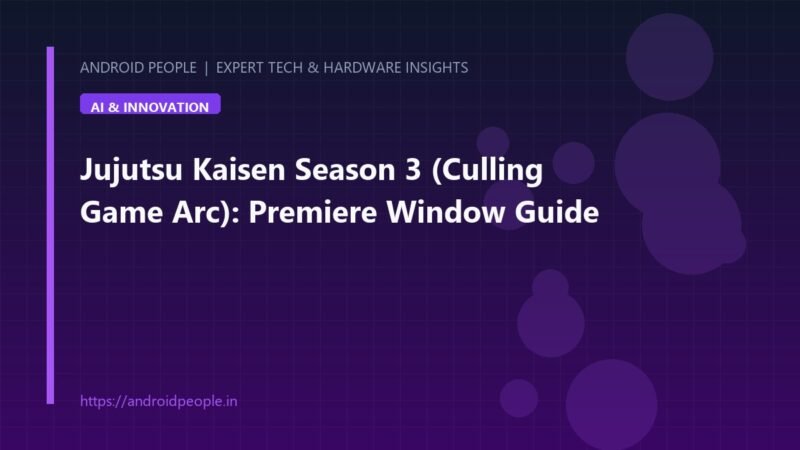 ANDROID PEOPLE | EXPERT TECH & HARDWARE INSIGHTS

AI & INNOVATION

Jujutsu Kaisen Season 3 (Culling Game Arc): Premiere Window Guide

https://androidpeople.in